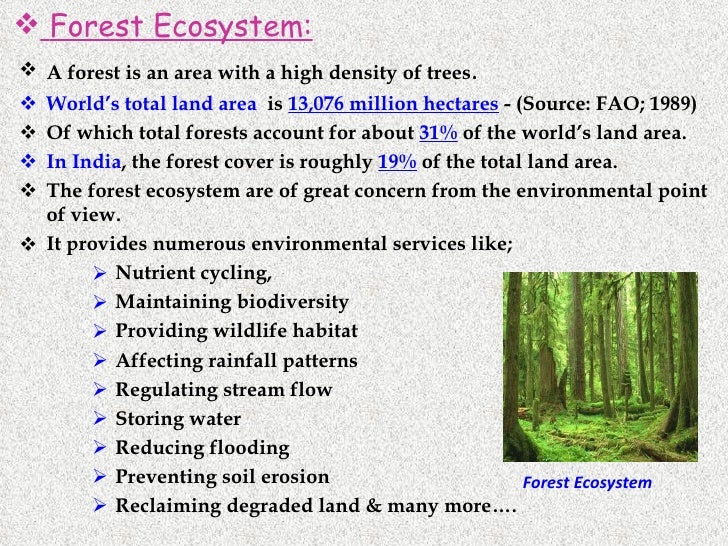 ❖ Forest Ecosystem:

❖ A forest is an area with a high density of trees.

❖ World's total land area is 13,076 million hectares - (Source: FAO; 1989)

❖ Of which total forests account for about 31% of the world's land area.

❖ In India, the forest cover is roughly 19% of the total land area.

❖ The forest ecosystem are of great concern from the environmental point of view.

❖ It provides numerous environmental services like;

➢ Nutrient cycling,
➢ Maintaining biodiversity
➢ Providing wildlife habitat
➢ Affecting rainfall patterns
➢ Regulating stream flow
➢ Storing water
➢ Reducing flooding
➢ Preventing soil erosion
➢ Reclaiming degraded land & many more….

Forest Ecosystem